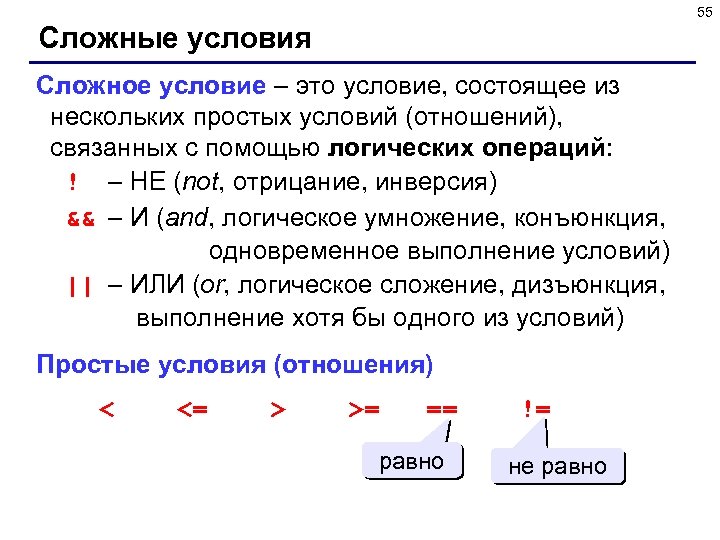 55

Сложные условия

Сложное условие – это условие, состоящее из нескольких простых условий (отношений), связанных с помощью логических операций:

! – НЕ (not, отрицание, инверсия)

&& – И (and, логическое умножение, конъюнкция, одновременное выполнение условий)

|| – ИЛИ (or, логическое сложение, дизъюнкция, выполнение хотя бы одного из условий)

Простые условия (отношения)

< <= > >= == !=

равно

не равно